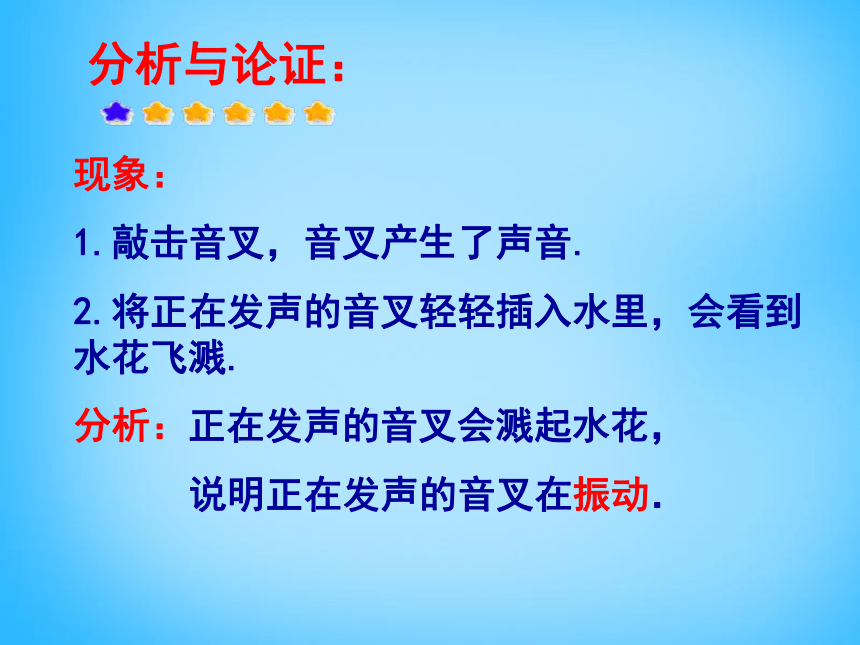 分析与论证：

现象：

1. 敲击音叉，音叉产生了声音.

2. 将正在发声的音叉轻轻插入水里，会看到水花飞溅.

分析：正在发声的音叉会溅起水花，

说明正在发声的音叉在振动.